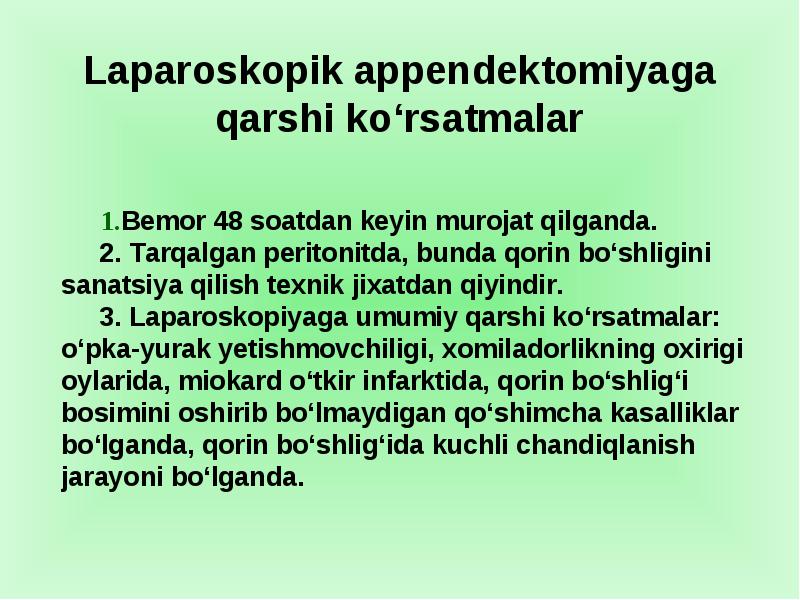 Laparoskopik appendektomiyaga qarshi ko‘rsatmalar

1.Bemor 48 soatdan keyin murojat qilganda.
2. Tarqalgan peritonitda, bunda qorin bo‘shligini sanatsiya qilish texnik jixatdan qiyindir.
3. Laparoskopiyaga umumiy qarshi ko‘rsatmalar: o‘pka-yurak yetishmovchiligi, xomiladorlikning oxirigi oylarida, miokard o‘tkir infarktida, qorin bo‘shlig‘i bosimini oshirib bo‘lmaydigan qo‘shimcha kasalliklar bo‘lganda, qorin bo‘shlig‘ida kuchli chandiqlanish jarayoni bo‘lganda.